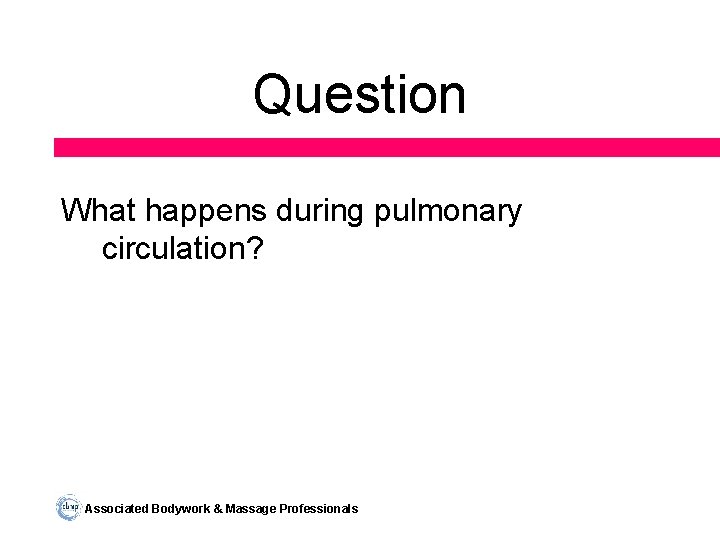 Question

What happens during pulmonary circulation?

abmp Associated Bodywork & Massage Professionals